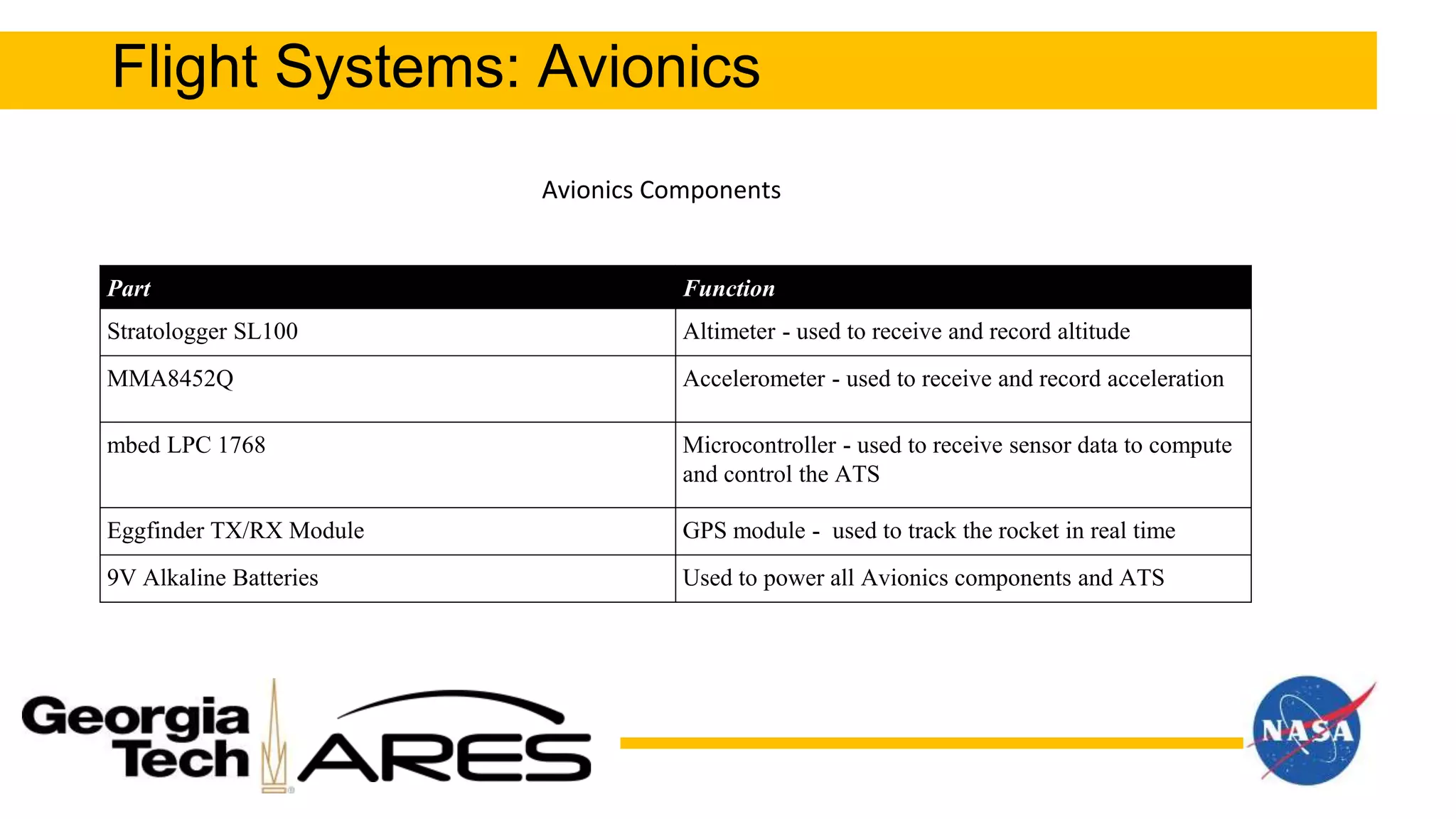 Flight Systems: Avionics

Avionics Components

| Part | Function |
|---|---|
| Stratologger SL100 | Altimeter - used to receive and record altitude |
| MMA8452Q | Accelerometer - used to receive and record acceleration |
| mbed LPC 1768 | Microcontroller - used to receive sensor data to compute and control the ATS |
| Eggfinder TX/RX Module | GPS module - used to track the rocket in real time |
| 9V Alkaline Batteries | Used to power all Avionics components and ATS |

Georgia Tech

ARES

NASA